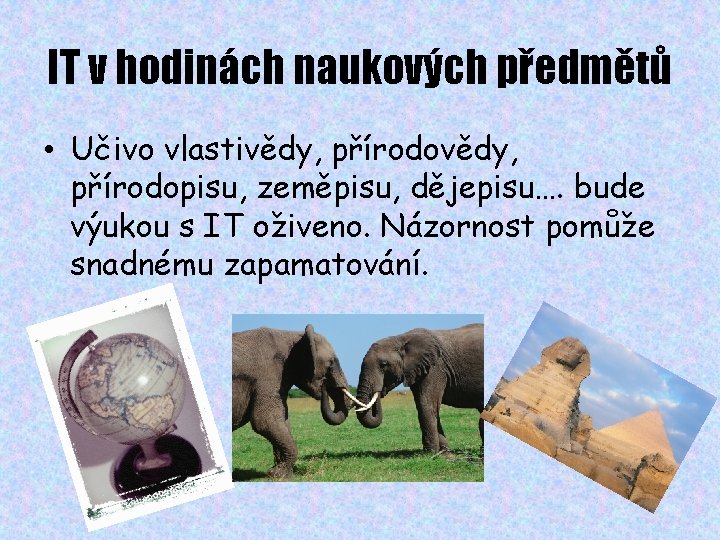 IT v hodinách naukových předmětů

• Učivo vlastivědy, přírodovědy, přírodopisu, zeměpisu, dějepisu…. bude výukou s IT oživeno. Názornost pomůže snadnému zapamatování.